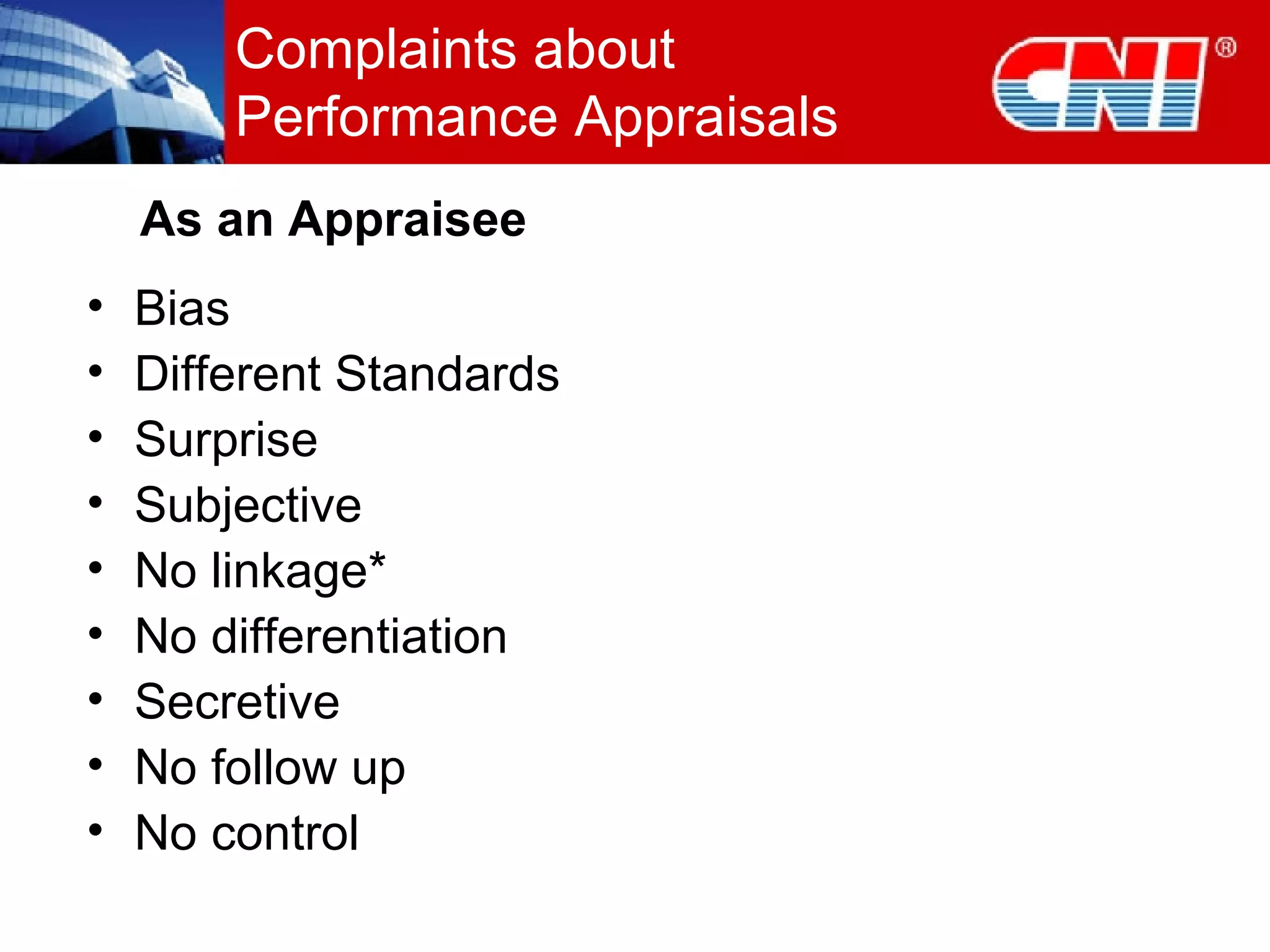 Complaints about Performance Appraisals

CNI®

As an Appraisee

• Bias
• Different Standards
• Surprise
• Subjective
• No linkage*
• No differentiation
• Secretive
• No follow up
• No control